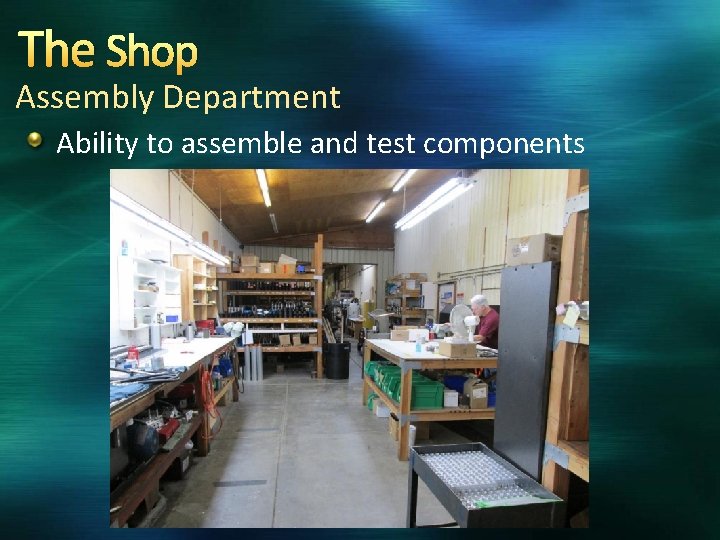 The Shop
Assembly Department

Ability to assemble and test components